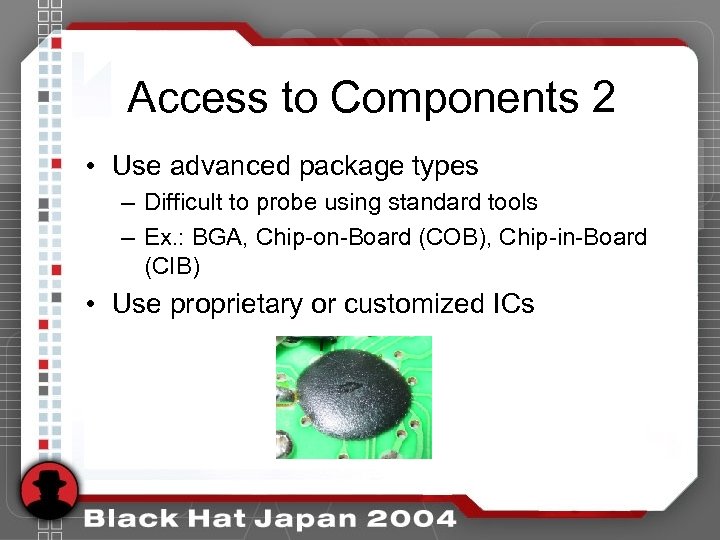 Access to Components 2

• Use advanced package types
  – Difficult to probe using standard tools
  – Ex.: BGA, Chip-on-Board (COB), Chip-in-Board (CIB)
• Use proprietary or customized ICs

Black Hat Japan 2004